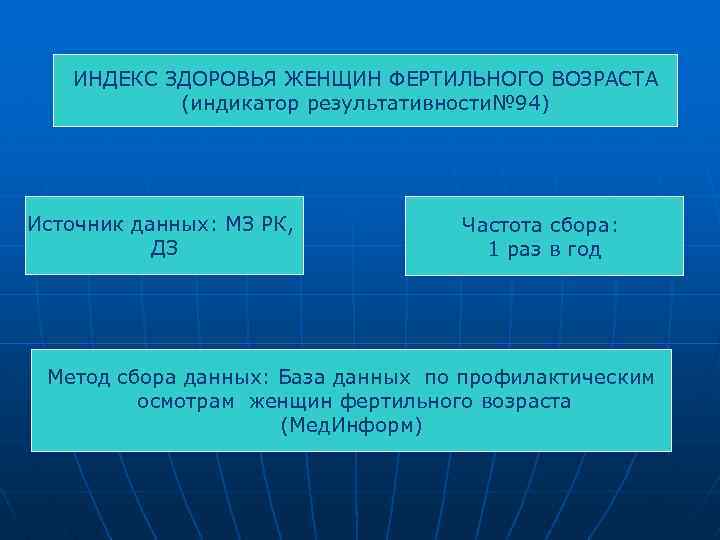 ИНДЕКС ЗДОРОВЬЯ ЖЕНЩИН ФЕРТИЛЬНОГО ВОЗРАСТА (индикатор результативности№94)

Источник данных: МЗ РК, ДЗ

Частота сбора: 1 раз в год

Метод сбора данных: База данных по профилактическим осмотрам женщин фертильного возраста (МедИнформ)